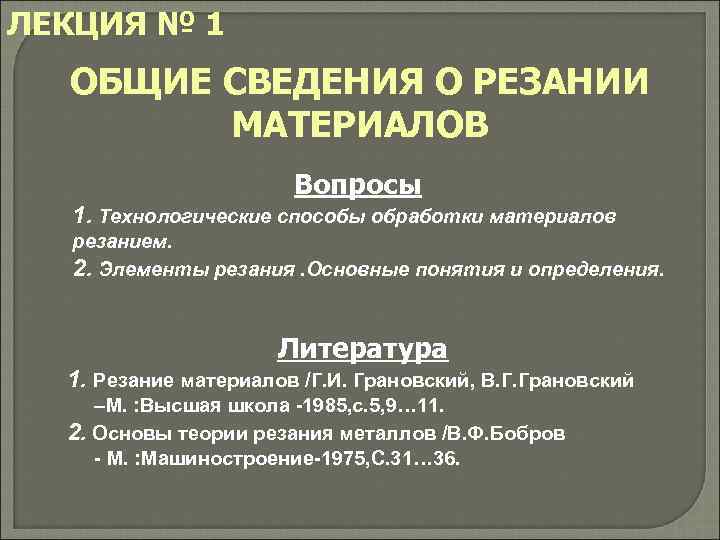 ЛЕКЦИЯ № 1

ОБЩИЕ СВЕДЕНИЯ О РЕЗАНИИ МАТЕРИАЛОВ

Вопросы

1. Технологические способы обработки материалов резанием.

2. Элементы резания .Основные понятия и определения.

Литература

1. Резание материалов /Г.И. Грановский, В.Г.Грановский –М. :Высшая школа -1985,с.5,9…11.

2. Основы теории резания металлов /В.Ф.Бобров - М. :Машиностроение-1975,С.31…36.